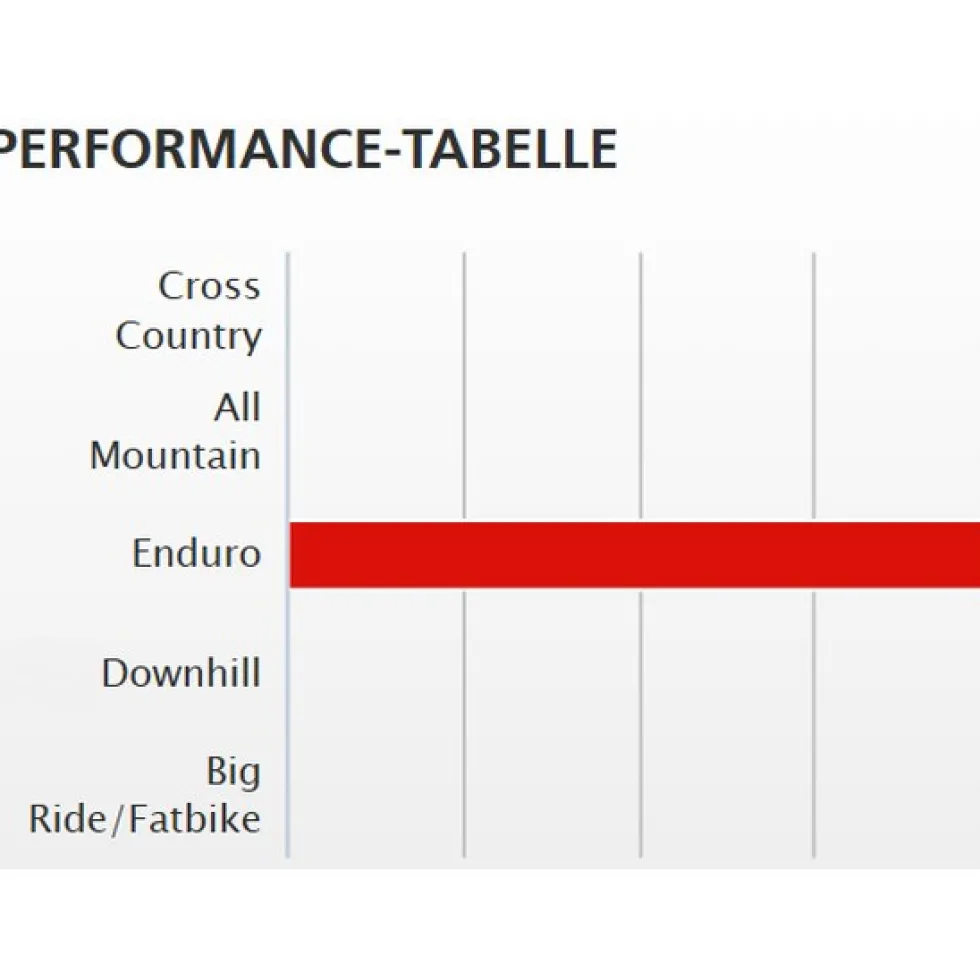 PERFORMANCE-TABELLE

Cross Country

All Mountain

Enduro

Downhill

Big Ride/Fatbike